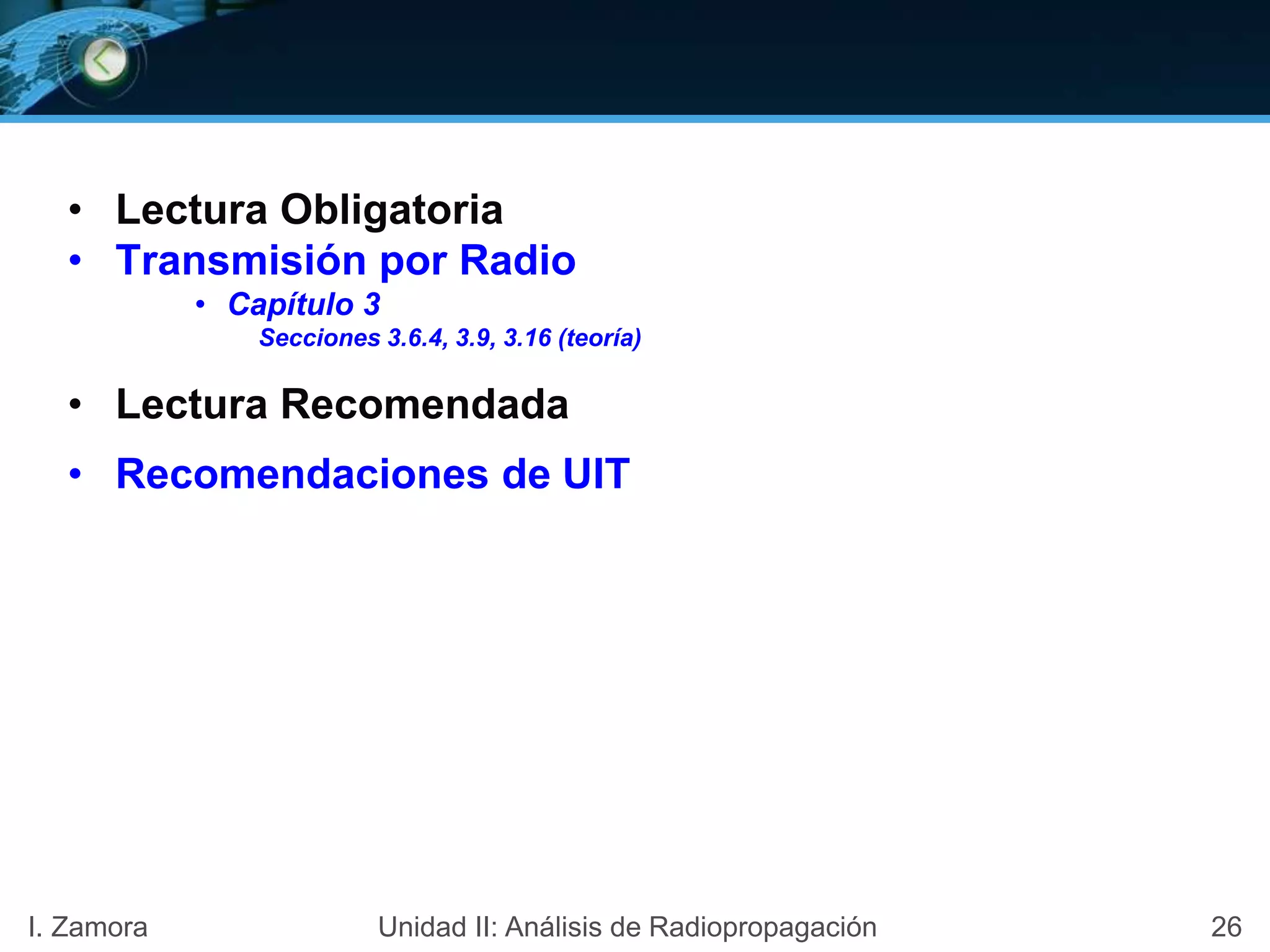 • Lectura Obligatoria
• Transmisión por Radio
• Capítulo 3
Secciones 3.6.4, 3.9, 3.16 (teoría)

• Lectura Recomendada

• Recomendaciones de UIT

I. Zamora

Unidad II: Análisis de Radiopropagación

26